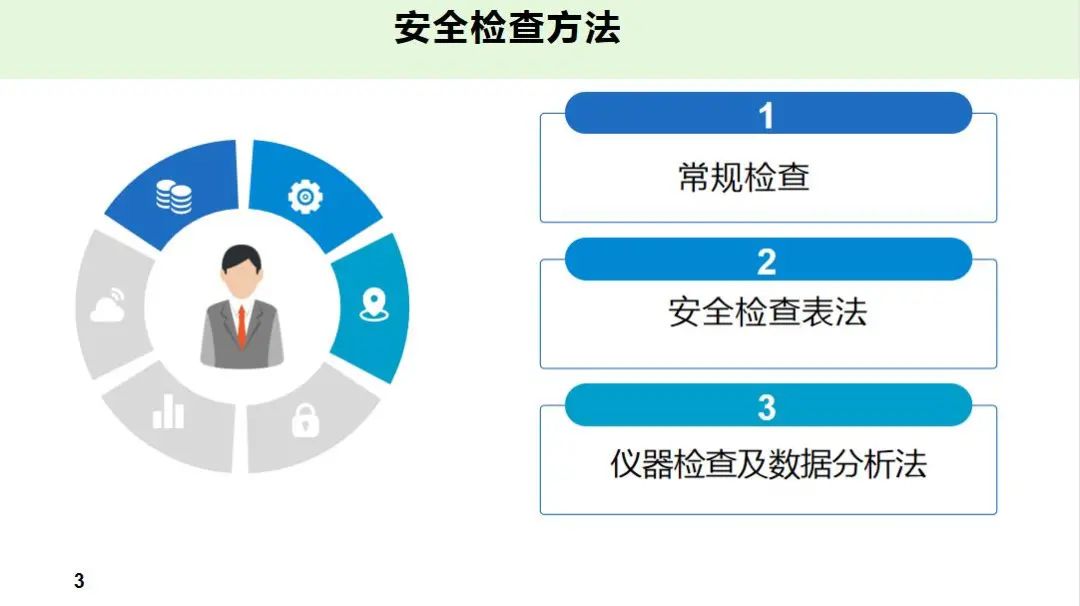 安全检查方法

1
常规检查

2
安全检查表法

3
仪器检查及数据分析法

3